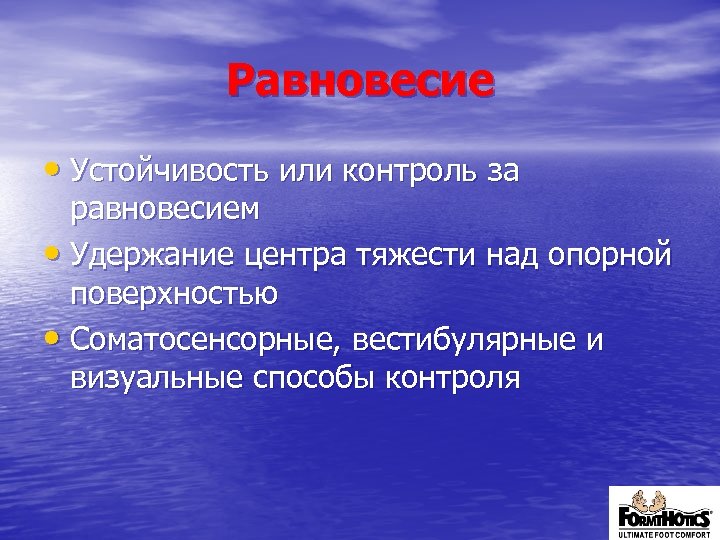 Равновесие

• Устойчивость или контроль за равновесием

• Удержание центра тяжести над опорной поверхностью

• Соматосенсорные, вестибулярные и визуальные способы контроля

FORMTHOTICS
ULTIMATE FOOT COMFORT